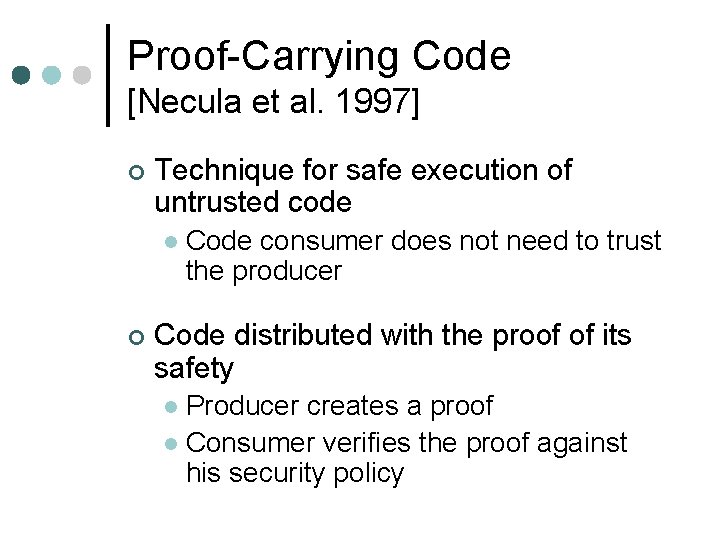 Proof-Carrying Code
[Necula et al. 1997]

Technique for safe execution of untrusted code

Code consumer does not need to trust the producer

Code distributed with the proof of its safety

Producer creates a proof

Consumer verifies the proof against his security policy